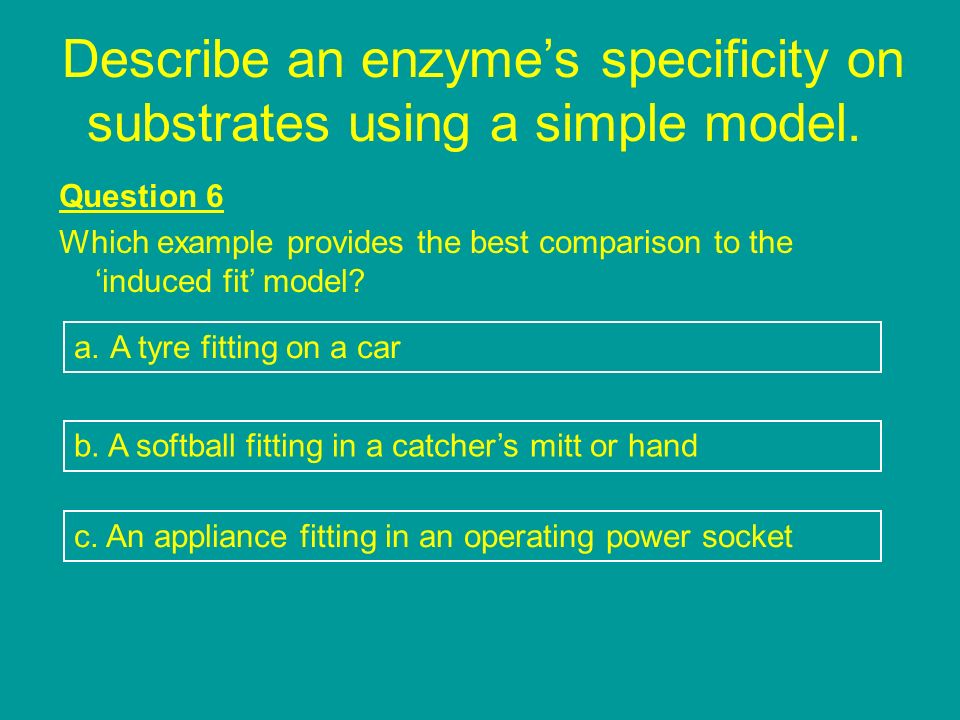 Describe an enzyme’s specificity on substrates using a simple model.

Question 6

Which example provides the best comparison to the ‘induced fit’ model?

a. A tyre fitting on a car

b. A softball fitting in a catcher’s mitt or hand

c. An appliance fitting in an operating power socket